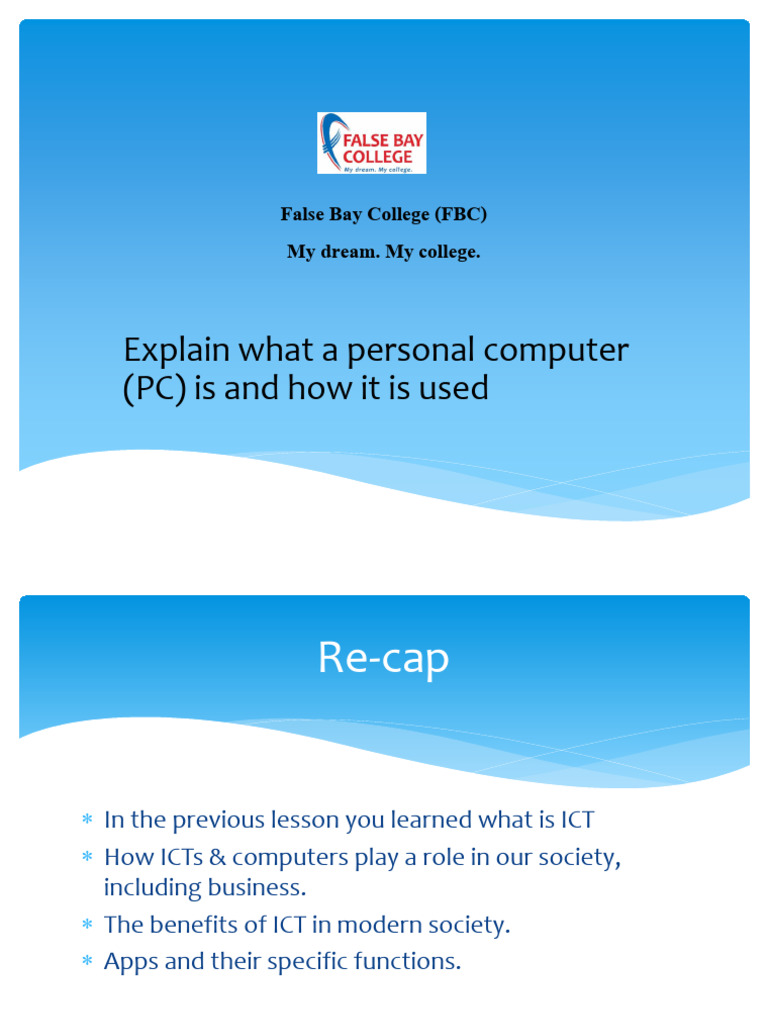 FALSE BAY COLLEGE
My dream. My college.

False Bay College (FBC)

My dream. My college.

Explain what a personal computer (PC) is and how it is used

Re-cap

* In the previous lesson you learned what is ICT
* How ICTs & computers play a role in our society, including business.
* The benefits of ICT in modern society.
* Apps and their specific functions.